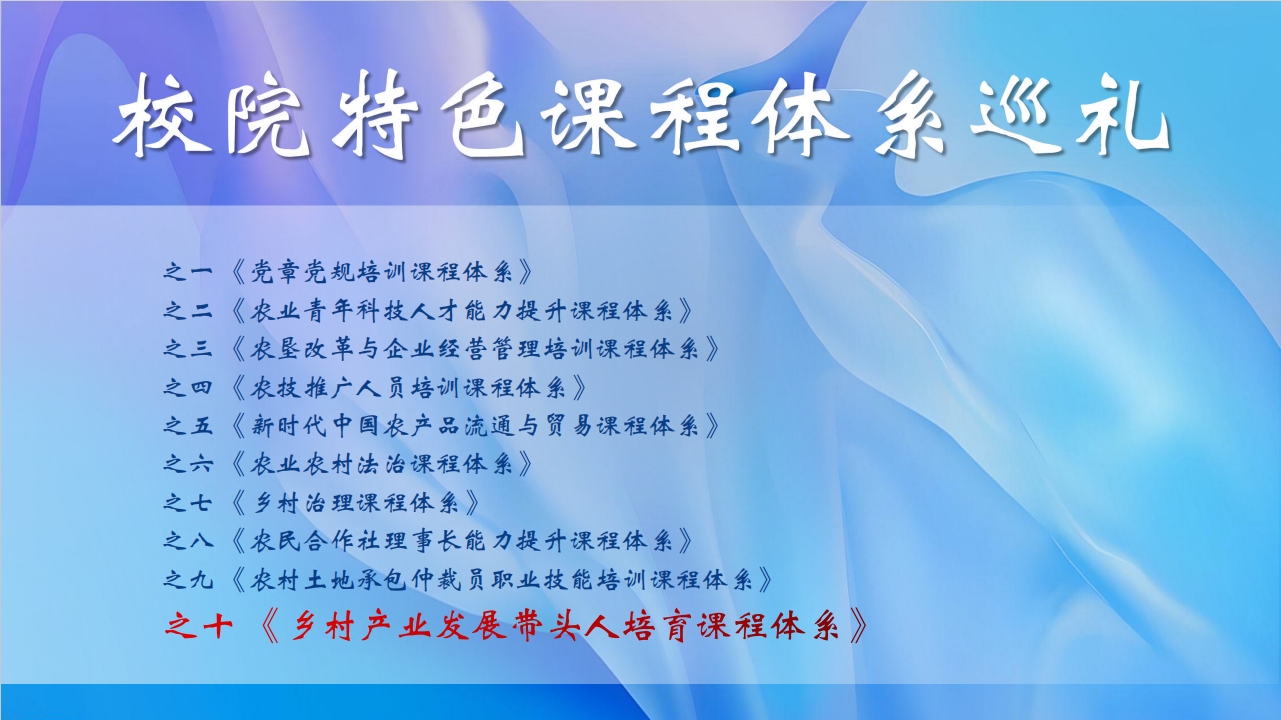 校院特色课程体系巡礼

之一《党章党规培训课程体系》
之二《农业青年科技人才能力提升课程体系》
之三《农垦改革与企业经营管理培训课程体系》
之四《农技推广人员培训课程体系》
之五《新时代中国农产品流通与贸易课程体系》
之六《农业农村法治课程体系》
之七《乡村治理课程体系》
之八《农民合作社理事长能力提升课程体系》
之九《农村土地承包仲裁员职业技能培训课程体系》
之十《乡村产业发展带头人培育课程体系》